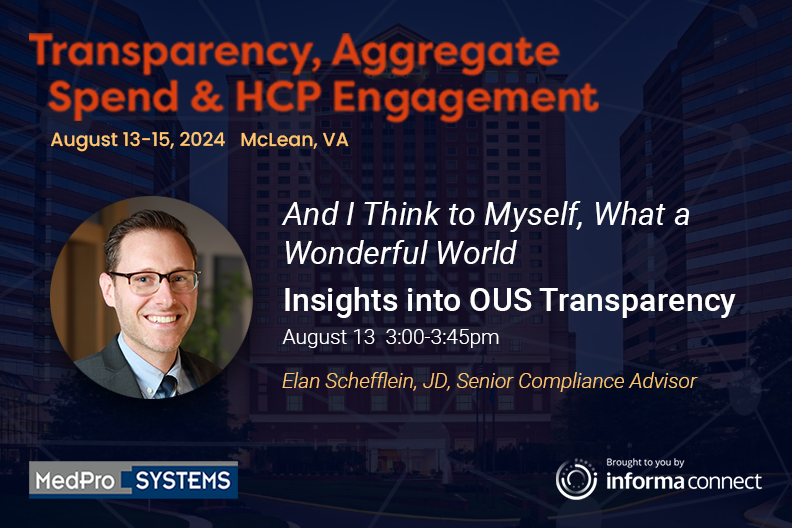 Transparency, Aggregate Spend & HCP Engagement

August 13-15, 2024 McLean, VA

And I Think to Myself, What a Wonderful World

Insights into OUS Transparency

August 13 3:00-3:45pm

Elan Schefflein, JD, Senior Compliance Advisor

MedPro SYSTEMS

Brought to you by informa connect